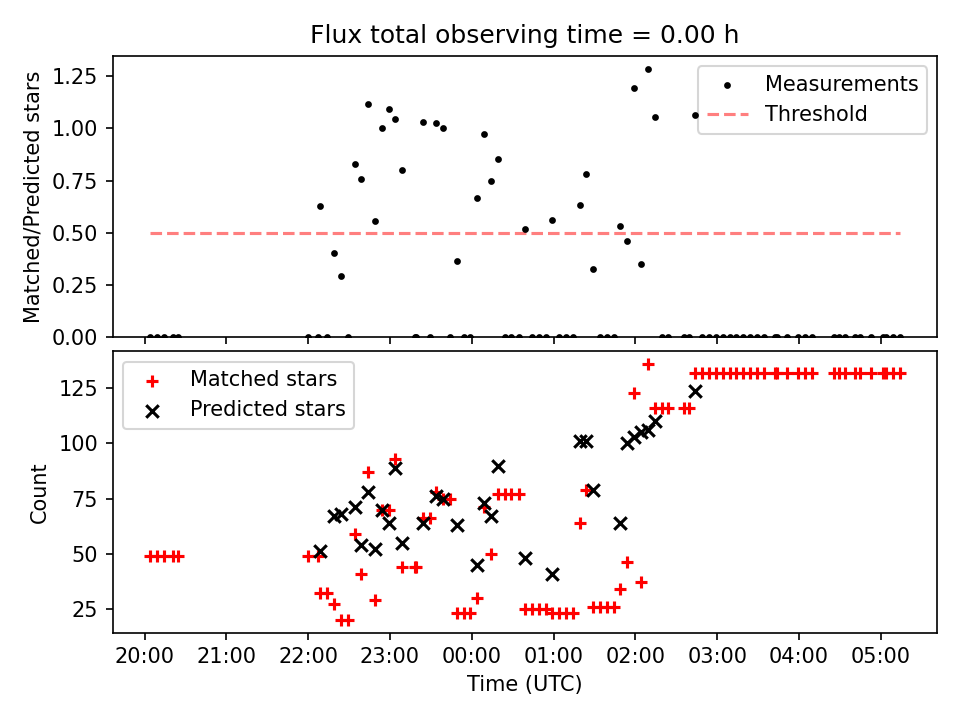 Flux total observing time = 0.00 h

Matched/Predicted stars

1.25
1.00
0.75
0.50
0.25
0.00

Measurements
Threshold

Count

125
100
75
50
25

Matched stars
Predicted stars

20:00 21:00 22:00 23:00 00:00 01:00 02:00 03:00 04:00 05:00

Time (UTC)